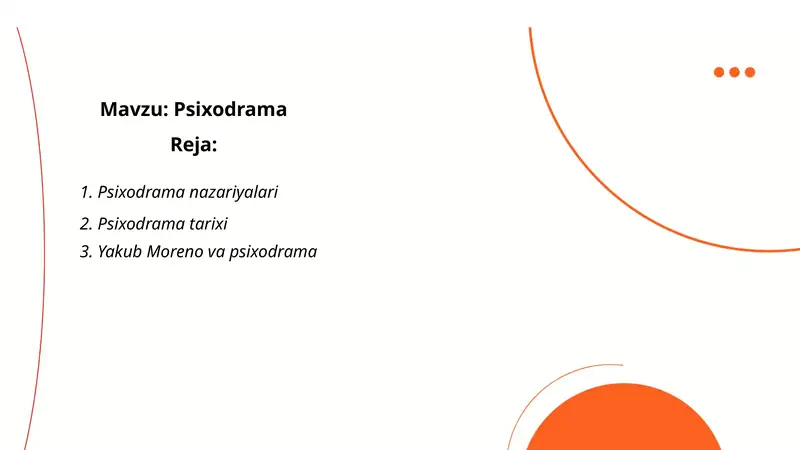 Mavzu: Psixodrama

Reja:

1. Psixodrama nazariyalari
2. Psixodrama tarixi
3. Yakub Moreno va psixodrama